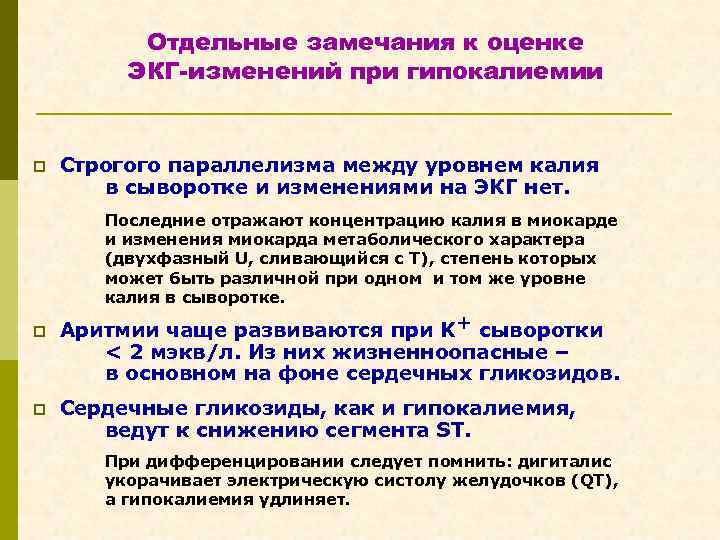 Отдельные замечания к оценке ЭКГ-изменений при гипокалиемии

Строгого параллелизма между уровнем калия в сыворотке и изменениями на ЭКГ нет.

Последние отражают концентрацию калия в миокарде и изменения миокарда метаболического характера (двухфазный U, сливающийся с T), степень которых может быть различной при одном и том же уровне калия в сыворотке.

Аритмии чаще развиваются при $K^+$ сыворотки < 2 мэкв/л. Из них жизненноопасные – в основном на фоне сердечных гликозидов.

Сердечные гликозиды, как и гипокалиемия, ведут к снижению сегмента ST.

При дифференцировании следует помнить: дигиталис укорачивает электрическую систолу желудочков (QT), а гипокалиемия удлиняет.